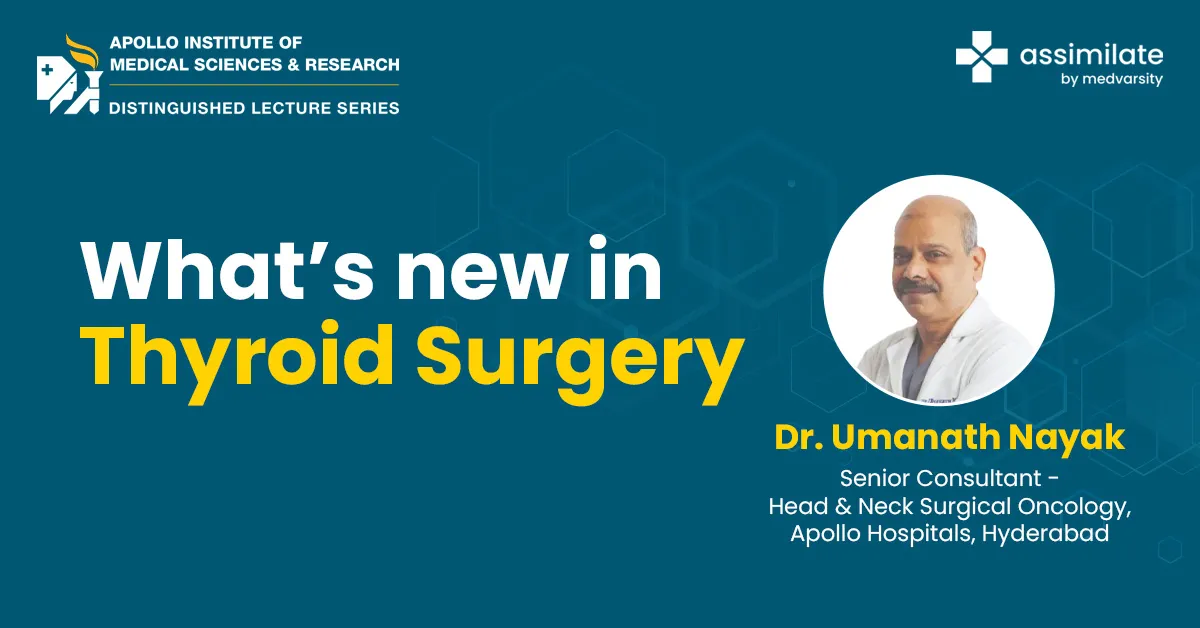 APOLLO INSTITUTE OF MEDICAL SCIENCES & RESEARCH
DISTINGUISHED LECTURE SERIES

assimilate
by medvarsity

What's new in
Thyroid Surgery

Dr. Umanath Nayak
Senior Consultant -
Head & Neck Surgical Oncology,
Apollo Hospitals, Hyderabad